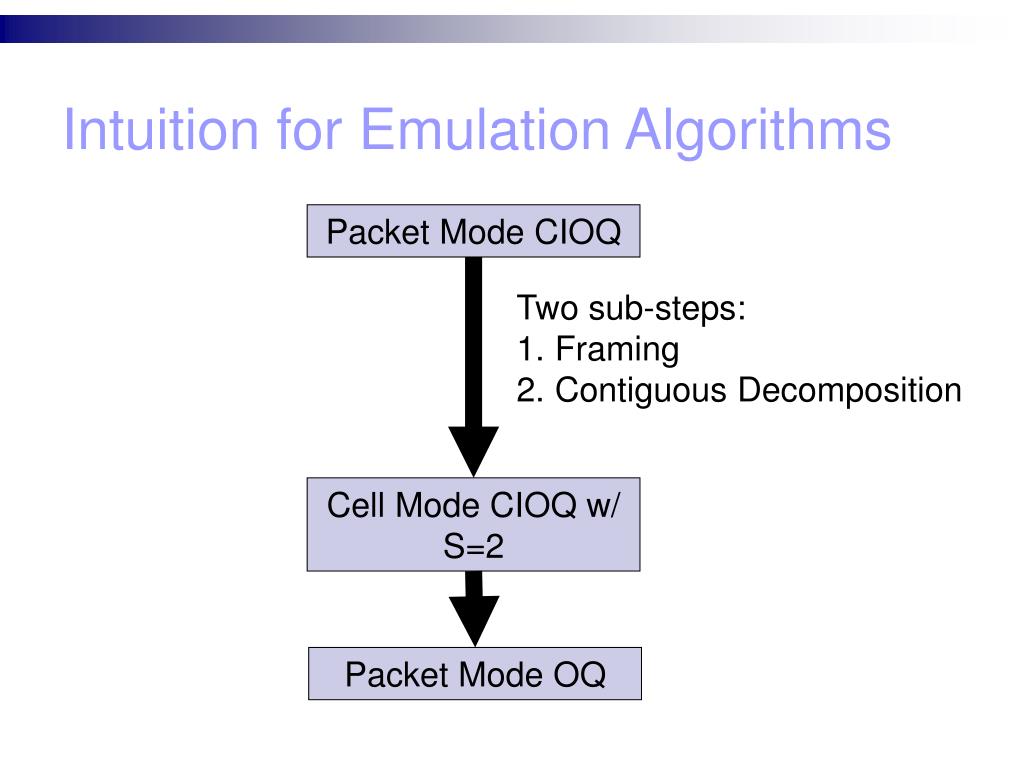 Intuition for Emulation Algorithms

Packet Mode CIOQ

Two sub-steps:
1. Framing
2. Contiguous Decomposition

Cell Mode CIOQ w/ S=2

Packet Mode OQ